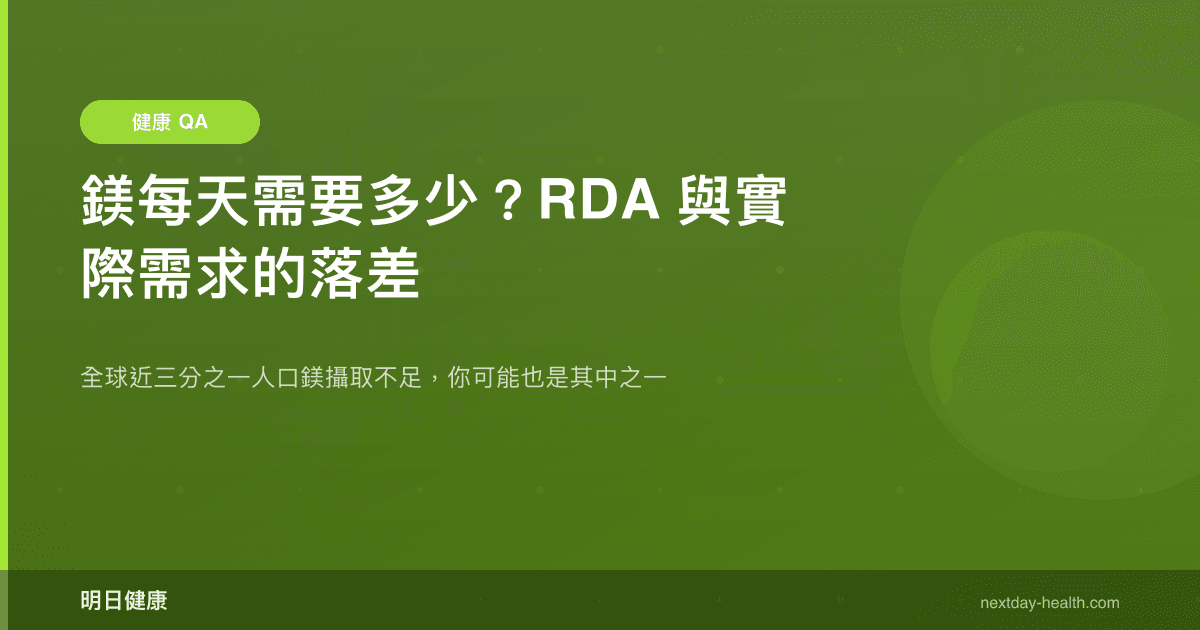 健康 QA

鎂每天需要多少？RDA 與實際需求的落差

全球近三分之一人口鎂攝取不足，你可能也是其中之一

明日健康

nextday-health.com